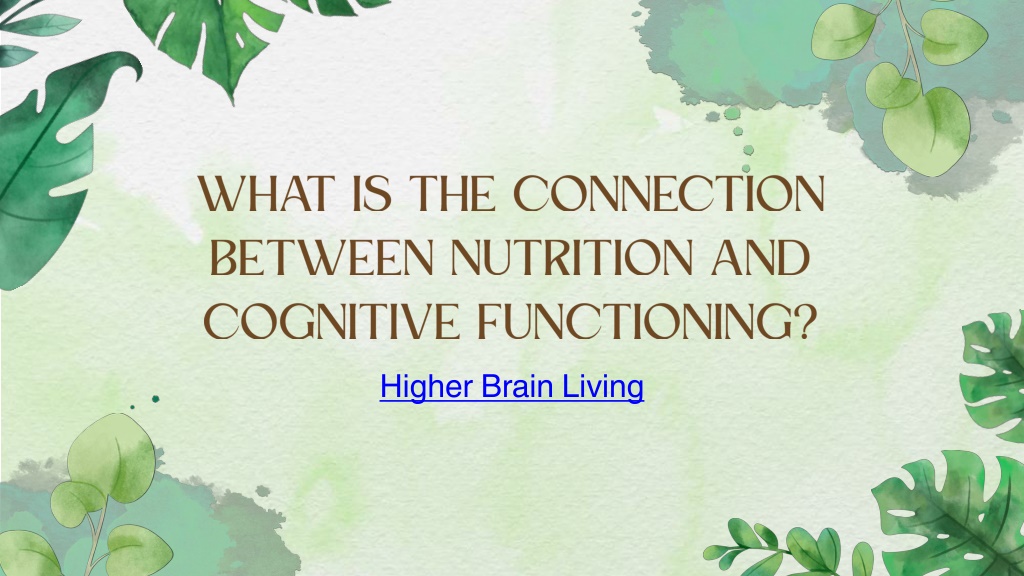 WHAT IS THE CONNECTION BETWEEN NUTRITION AND COGNITIVE FUNCTIONING?

Higher Brain Living